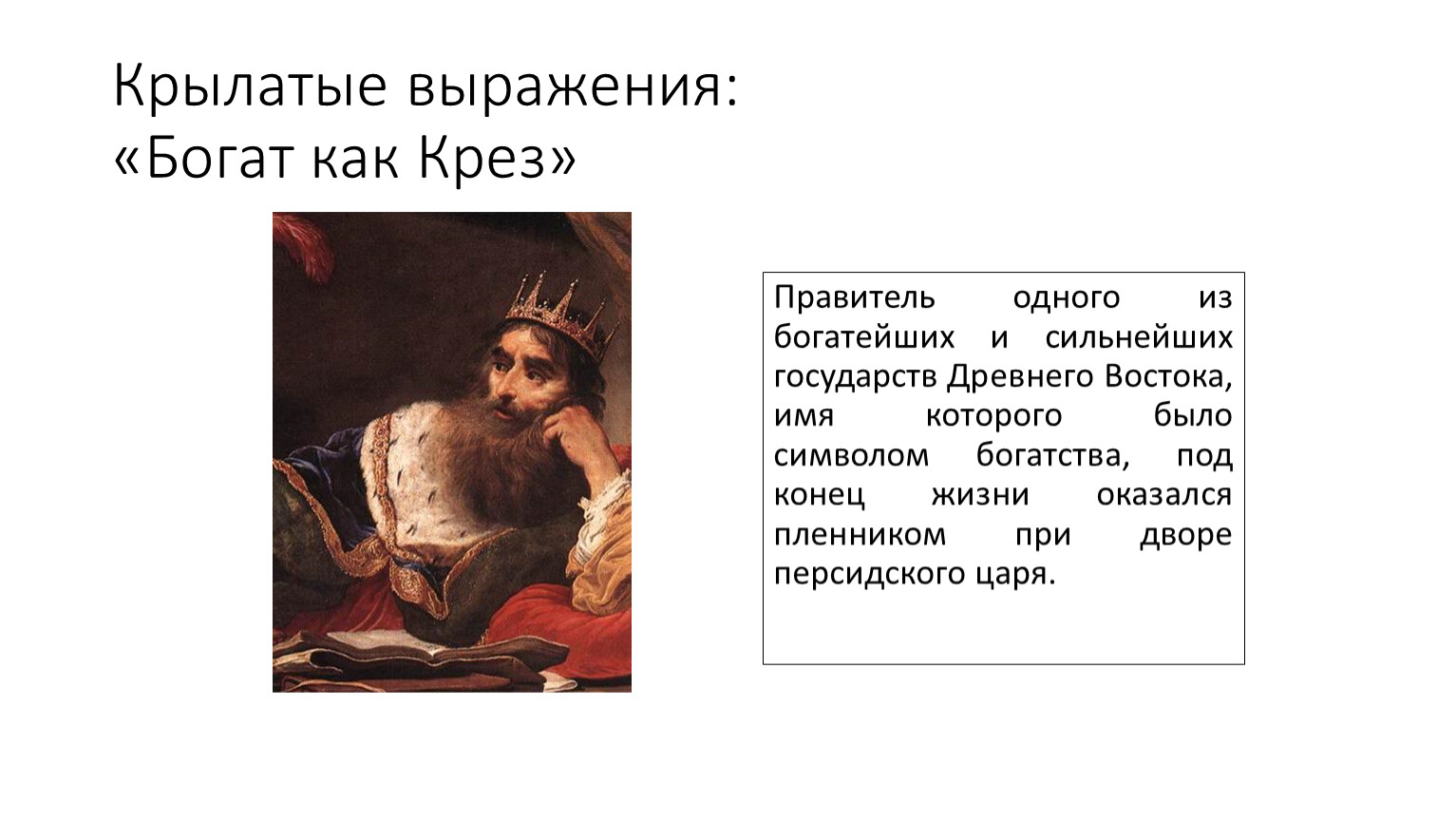 Крылатые выражения:
«Богат как Крез»

Правитель одного из богатейших и сильнейших государств Древнего Востока, имя которого было символом богатства, под конец жизни оказался пленником при дворе персидского царя.